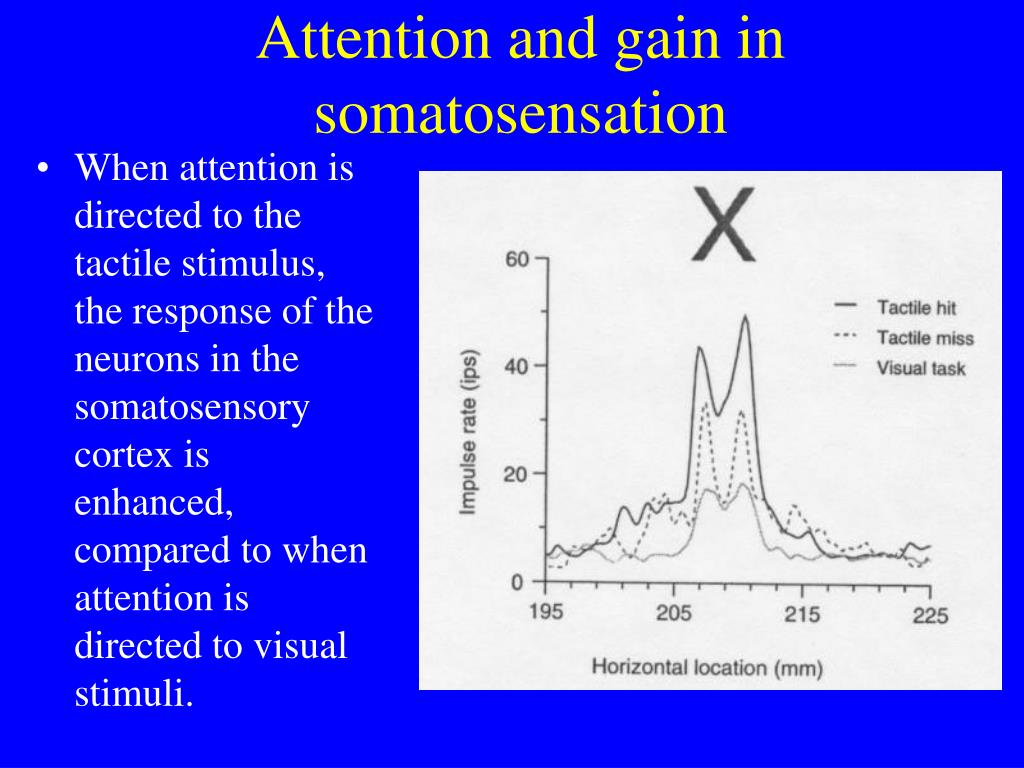 Attention and gain in somatosensation

• When attention is directed to the tactile stimulus, the response of the neurons in the somatosensory cortex is enhanced, compared to when attention is directed to visual stimuli.

X

60
40
20
0

Impulse rate (ips)

Tactile hit
Tactile miss
Visual task

195
205
215
225

Horizontal location (mm)